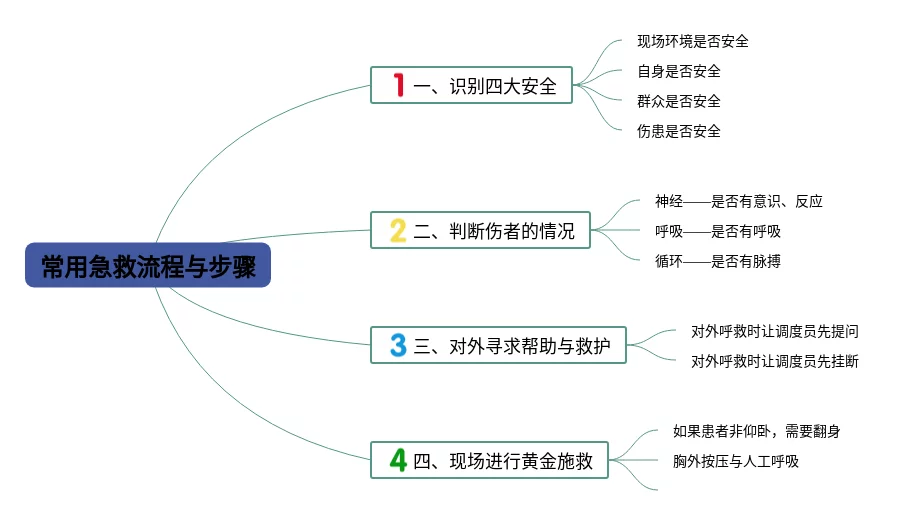 常用急救流程与步骤

1 一、识别四大安全

现场环境是否安全

自身是否安全

群众是否安全

伤患是否安全

2 二、判断伤者的情况

神经——是否有意识、反应

呼吸——是否有呼吸

循环——是否有脉搏

3 三、对外寻求帮助与救护

对外呼救时让调度员先提问

对外呼救时让调度员先挂断

4 四、现场进行黄金施救

如果患者非仰卧，需要翻身

胸外按压与人工呼吸